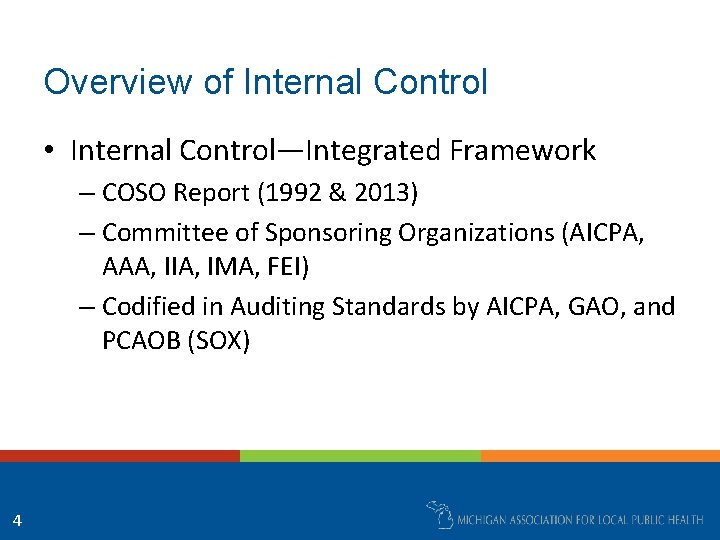 Overview of Internal Control

• Internal Control—Integrated Framework
– COSO Report (1992 & 2013)
– Committee of Sponsoring Organizations (AICPA, AAA, IIA, IMA, FEI)
– Codified in Auditing Standards by AICPA, GAO, and PCAOB (SOX)

4

MICHIGAN ASSOCIATION FOR LOCAL PUBLIC HEALTH